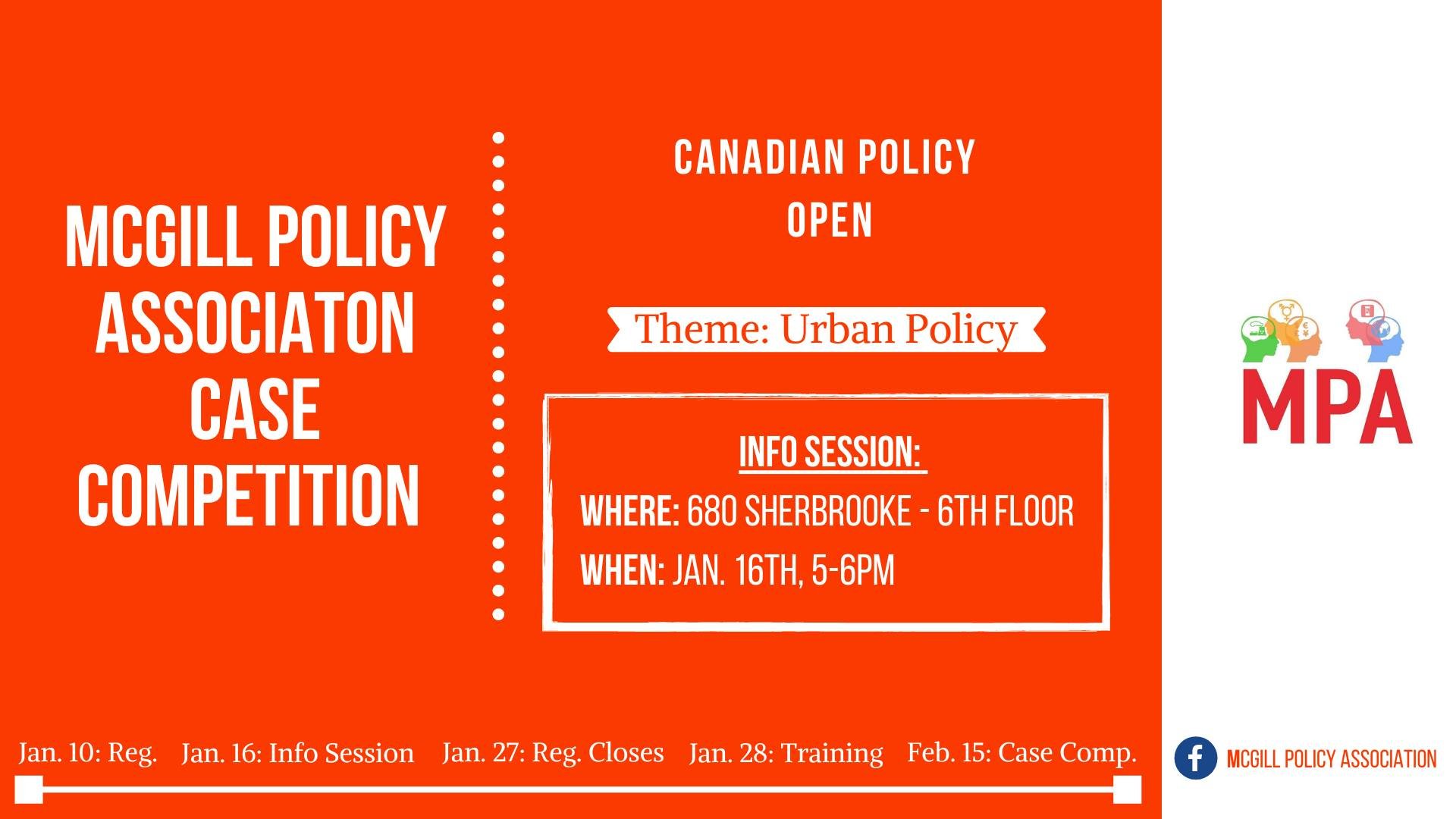 MCGILL POLICY ASSOCIATON CASE COMPETITION

CANADIAN POLICY OPEN

Theme: Urban Policy

INFO SESSION:

WHERE: 680 SHERBROOKE - 6TH FLOOR

WHEN: JAN. 16TH, 5-6PM

MPA

Jan. 10: Reg. Jan. 16: Info Session Jan. 27: Reg. Closes Jan. 28: Training Feb. 15: Case Comp.

MCGILL POLICY ASSOCIATION